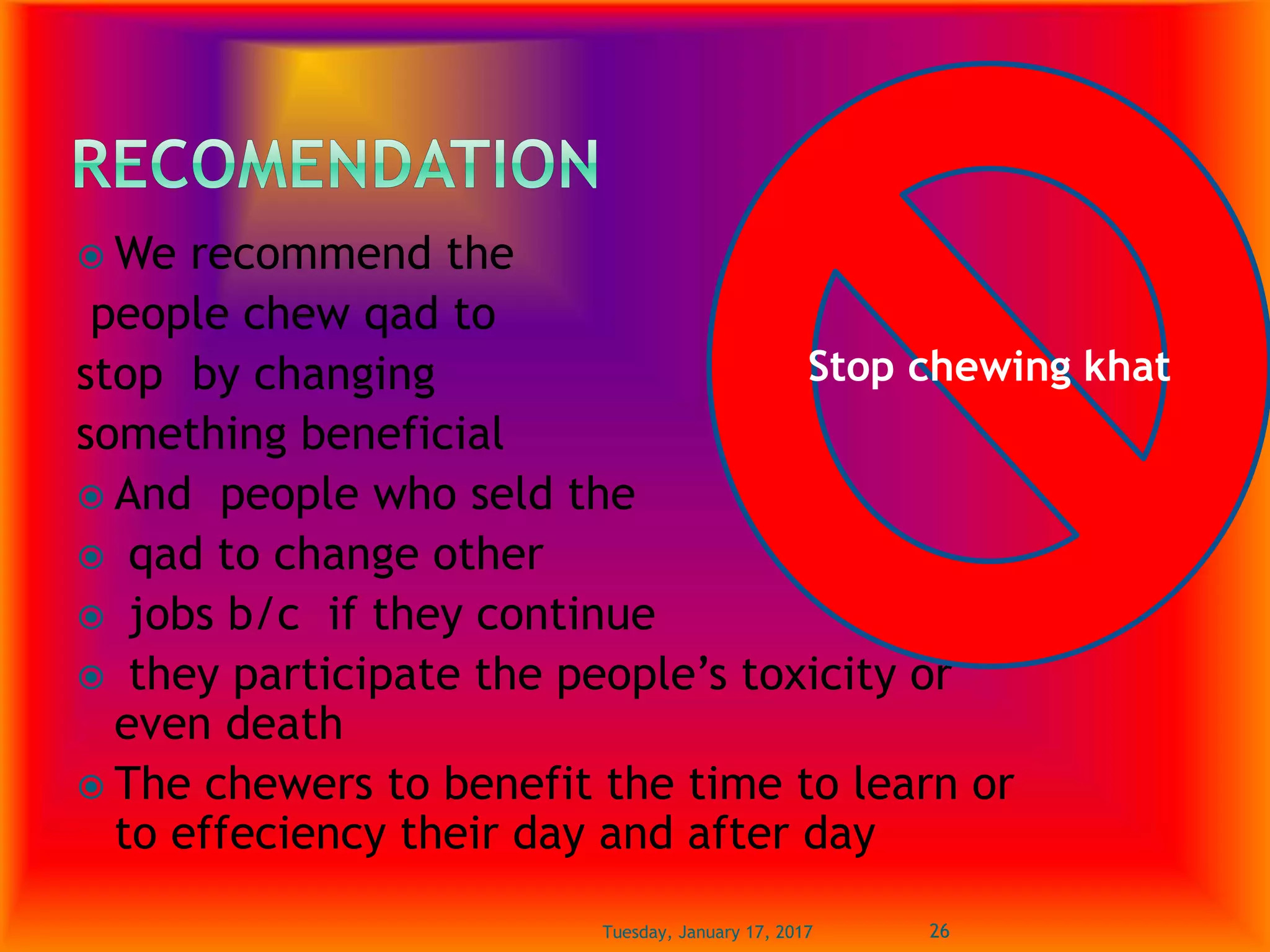 RECOMENDATION

We recommend the people chew qad to stop by changing something beneficial

And people who seld the

qad to change other

jobs b/c if they continue

they participate the people's toxicity or even death

The chewers to benefit the time to learn or to effeciency their day and after day

Stop chewing khat

Tuesday, January 17, 2017

26